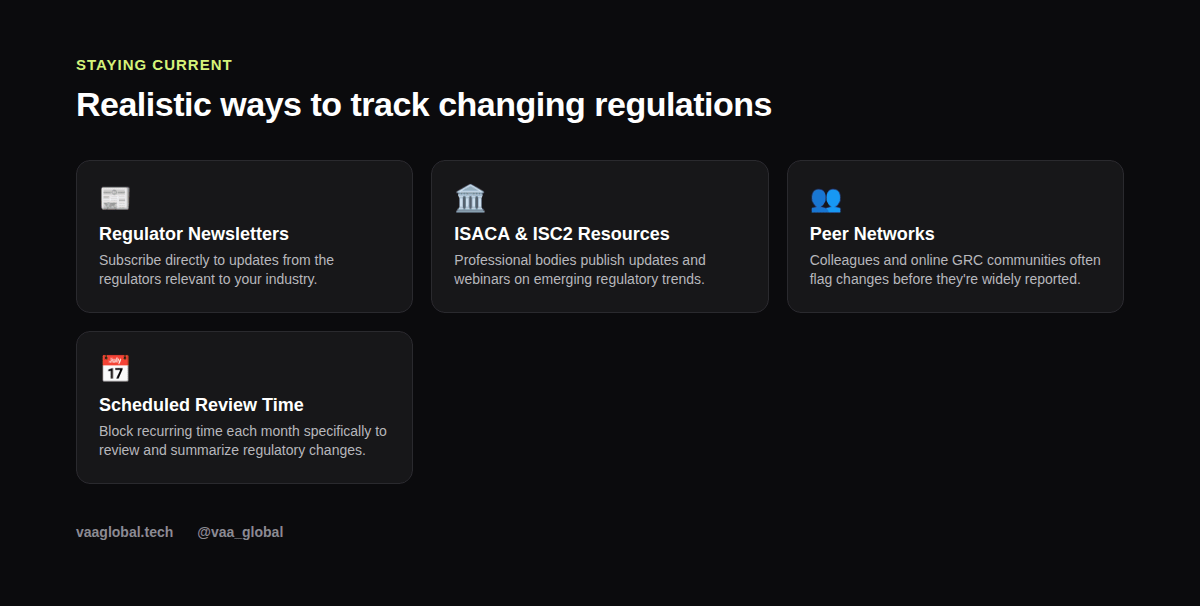 STAYING CURRENT

Realistic ways to track changing regulations

Regulator Newsletters

Subscribe directly to updates from the regulators relevant to your industry.

ISACA & ISC2 Resources

Professional bodies publish updates and webinars on emerging regulatory trends.

Peer Networks

Colleagues and online GRC communities often flag changes before they're widely reported.

Scheduled Review Time

Block recurring time each month specifically to review and summarize regulatory changes.

vaaglobal.tech @vaa_global